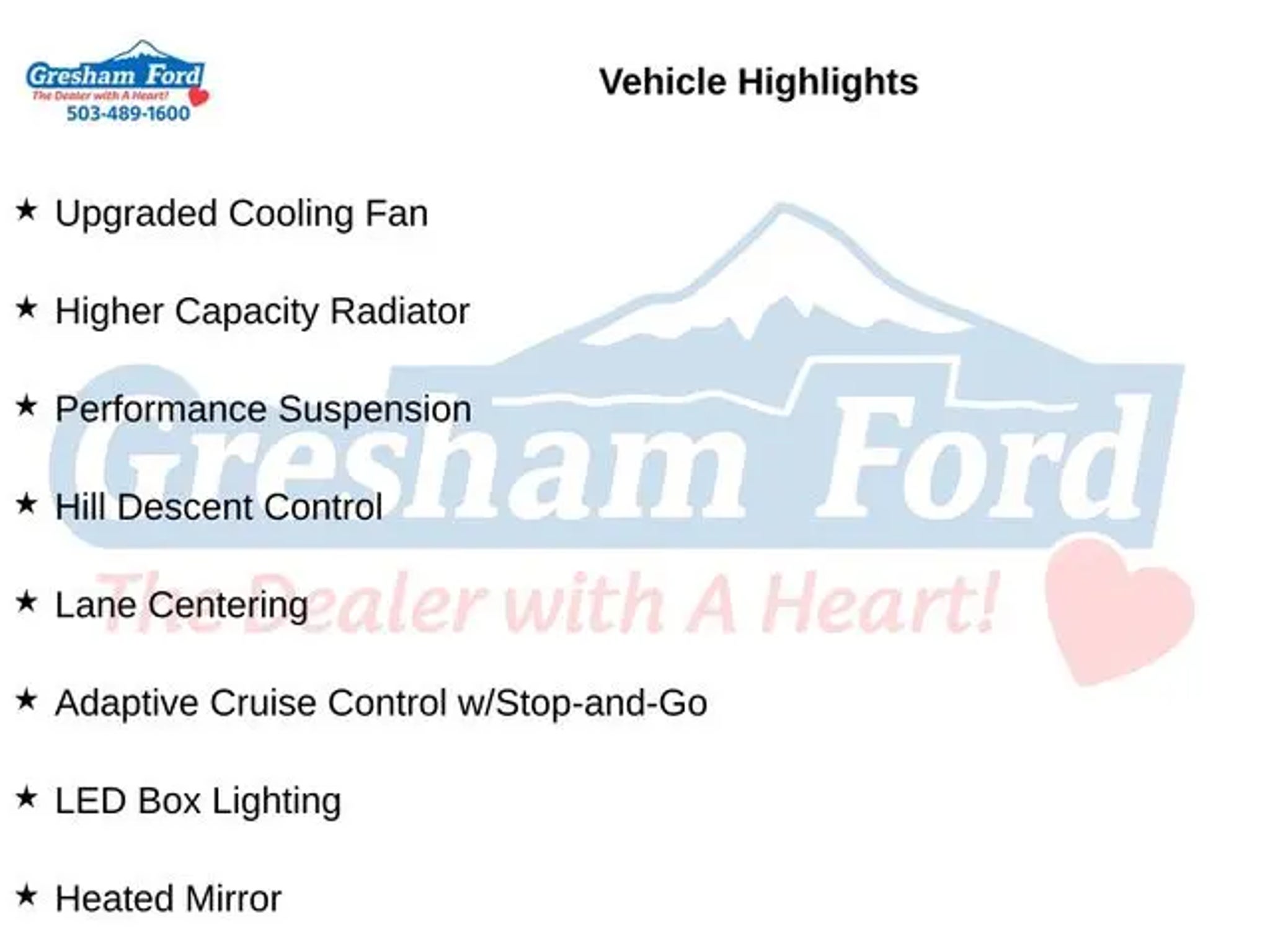 Gresham Ford
The Dealer with A Heart!
503-489-1600

Vehicle Highlights

★ Upgraded Cooling Fan

★ Higher Capacity Radiator

★ Performance Suspension

★ Hill Descent Control

★ Lane Centering

★ Adaptive Cruise Control w/Stop-and-Go

★ LED Box Lighting

★ Heated Mirror

Gresham Ford
The Dealer with A Heart!